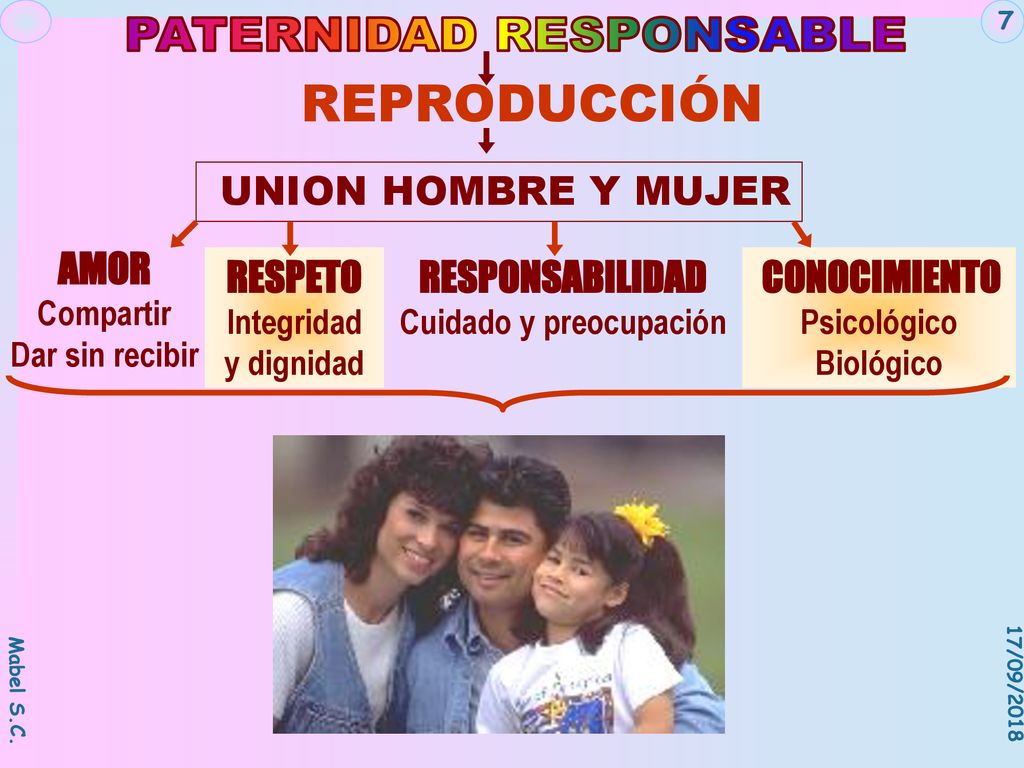 7

PATERNIDAD RESPONSABLE

REPRODUCCIÓN

UNION HOMBRE Y MUJER

AMOR
Compartir
Dar sin recibir

RESPETO
Integridad
y dignidad

RESPONSABILIDAD
Cuidado y preocupación

CONOCIMIENTO
Psicológico
Biológico

Mabel S.C.

17/09/2018